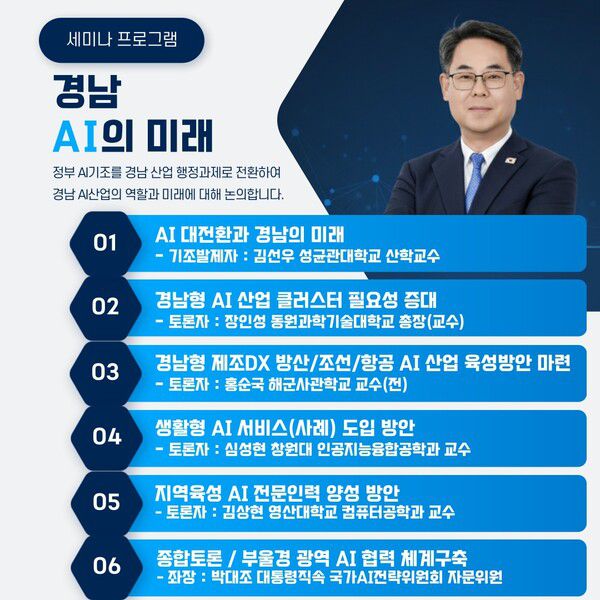 세미나 프로그램

경남
AI의 미래

정부 AI기조를 경남 산업 행정과제로 전환하여
경남 AI산업의 역할과 미래에 대해 논의합니다.

01
AI 대전환과 경남의 미래
- 기조발제자 : 김선우 성균관대학교 산학교수

02
경남형 AI 산업 클러스터 필요성 증대
- 토론자 : 장인성 동원과학기술대학교 총장(교수)

03
경남형 제조DX 방산/조선/항공 AI 산업 육성방안 마련
- 토론자 : 홍순국 해군사관학교 교수(전)

04
생활형 AI 서비스(사례) 도입 방안
- 토론자 : 심성현 창원대 인공지능융합공학과 교수

05
지역육성 AI 전문인력 양성 방안
- 토론자 : 김상현 영산대학교 컴퓨터공학과 교수

06
종합토론 / 부울경 광역 AI 협력 체계구축
- 좌장 : 박대조 대통령직속 국가AI전략위원회 자문위원